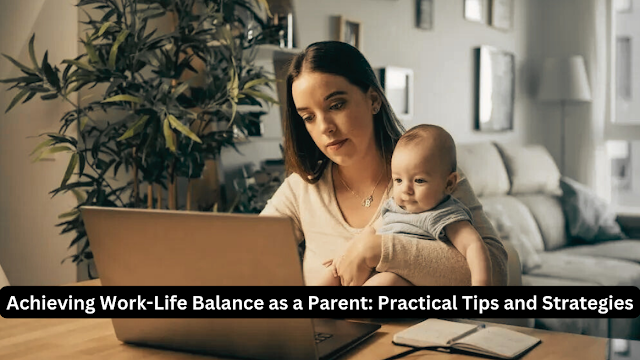 Achieving Work-Life Balance as a Parent: Practical Tips and Strategies